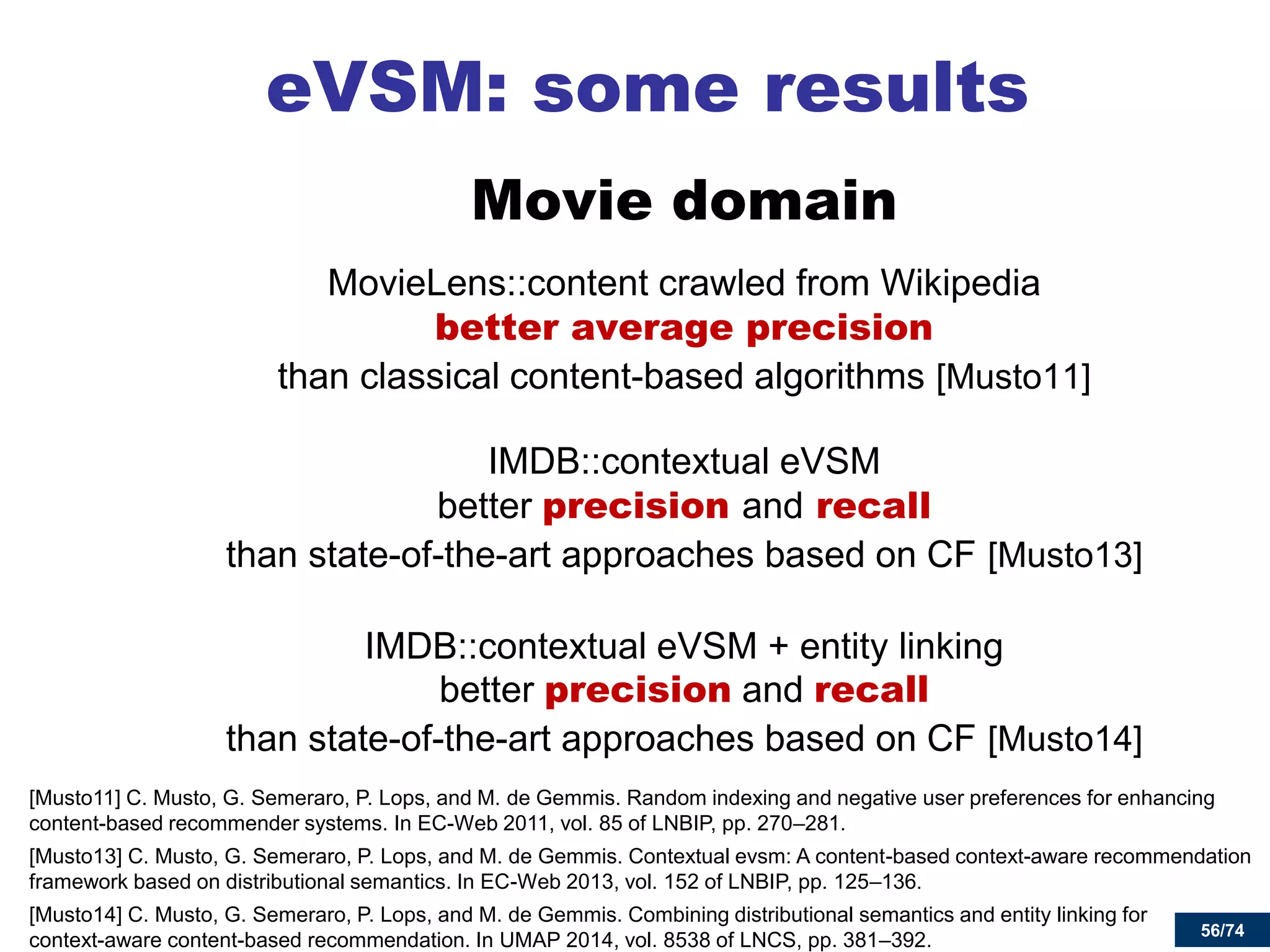 eVSM: some results

Movie domain

MovieLens::content crawled from Wikipedia
better average precision
than classical content-based algorithms [Musto11]

IMDB::contextual eVSM
better precision and recall
than state-of-the-art approaches based on CF [Musto13]

IMDB::contextual eVSM + entity linking
better precision and recall
than state-of-the-art approaches based on CF [Musto14]

[Musto11] C. Musto, G. Semeraro, P. Lops, and M. de Gemmis. Random indexing and negative user preferences for enhancing content-based recommender systems. In EC-Web 2011, vol. 85 of LNBIP, pp. 270–281.

[Musto13] C. Musto, G. Semeraro, P. Lops, and M. de Gemmis. Contextual evsm: A content-based context-aware recommendation framework based on distributional semantics. In EC-Web 2013, vol. 152 of LNBIP, pp. 125–136.

[Musto14] C. Musto, G. Semeraro, P. Lops, and M. de Gemmis. Combining distributional semantics and entity linking for context-aware content-based recommendation. In UMAP 2014, vol. 8538 of LNCS, pp. 381–392.

56/74